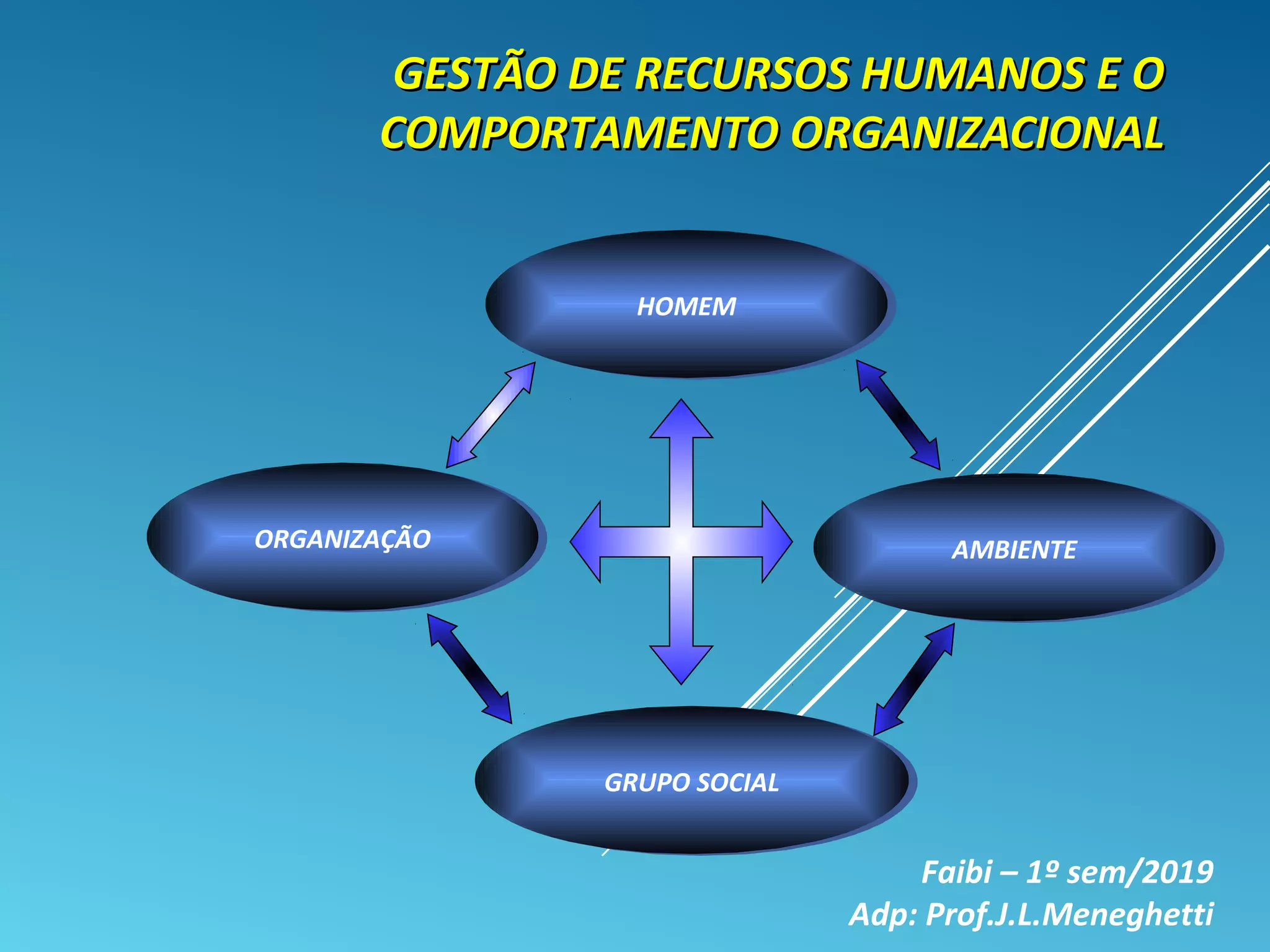 GESTÃO DE RECURSOS HUMANOS E O COMPORTAMENTO ORGANIZACIONAL

HOMEM

ORGANIZAÇÃO

AMBIENTE

GRUPO SOCIAL

Faibi – 1º sem/2019
Adp: Prof.J.L.Meneghetti